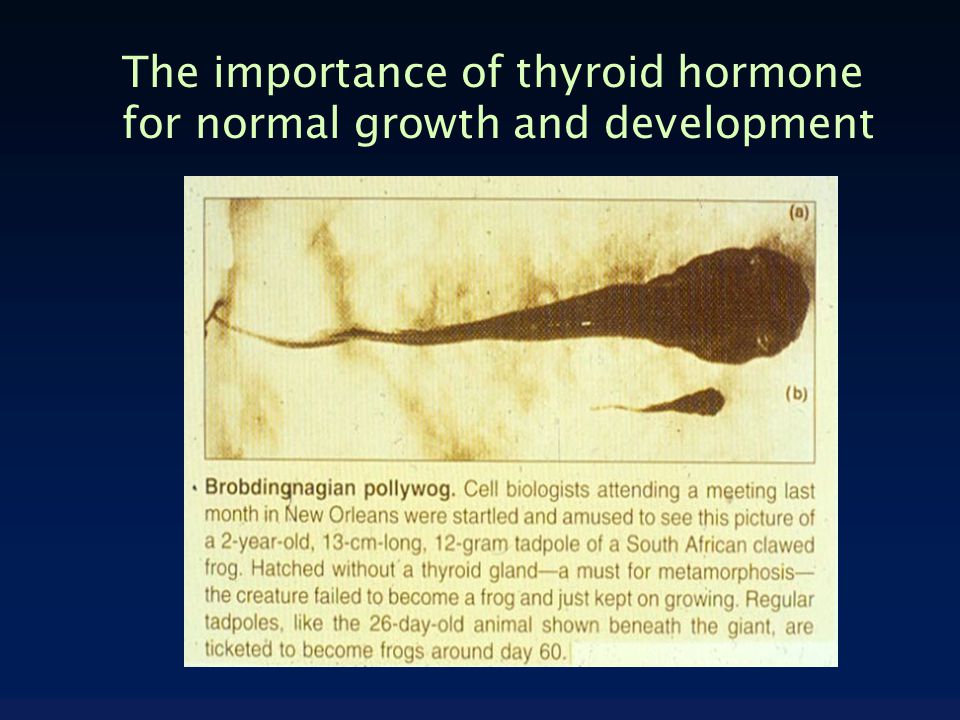 The importance of thyroid hormone for normal growth and development

(a)

(b)

Brobdingnagian pollywog. Cell biologists attending a meeting last month in New Orleans were startled and amused to see this picture of a 2-year-old, 13-cm-long, 12-gram tadpole of a South African clawed frog. Hatched without a thyroid gland—a must for metamorphosis—the creature failed to become a frog and just kept on growing. Regular tadpoles, like the 26-day-old animal shown beneath the giant, are ticketed to become frogs around day 60.